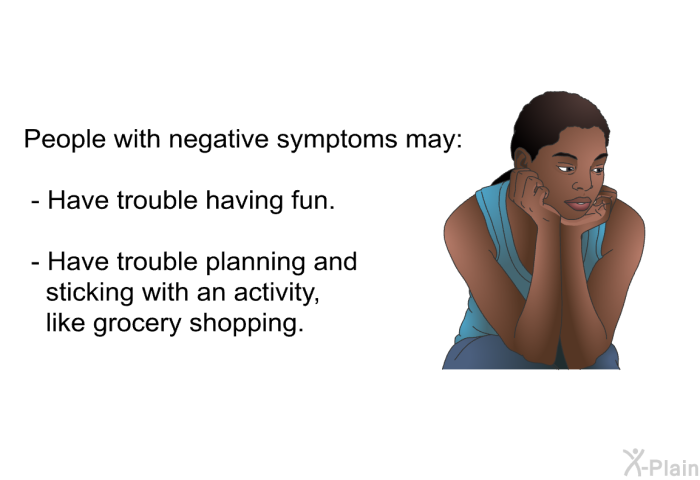 People with negative symptoms may:

- Have trouble having fun.

- Have trouble planning and sticking with an activity, like grocery shopping.

X-Plain